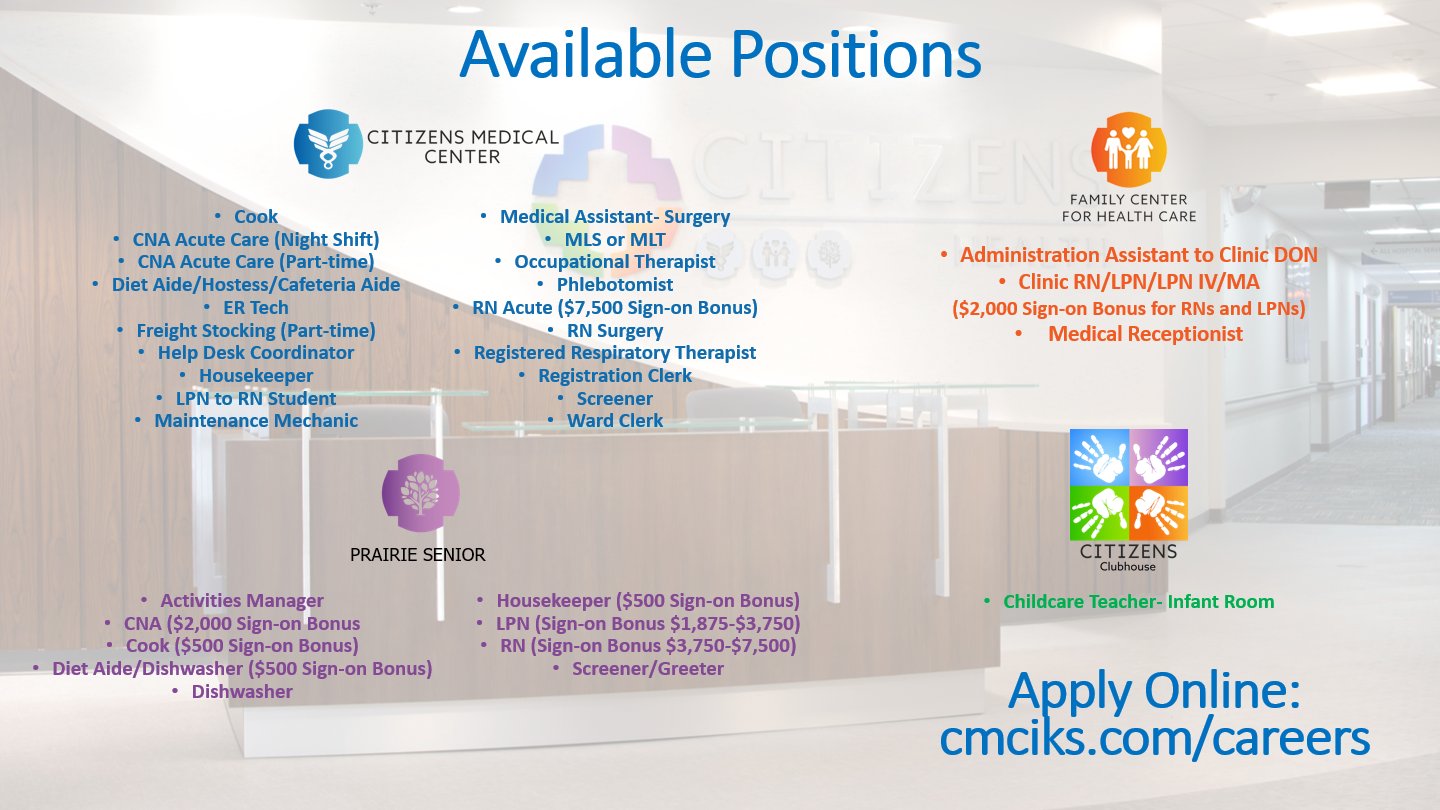 Available Positions

CITIZENS MEDICAL CENTER

• Cook
• CNA Acute Care (Night Shift)
• CNA Acute Care (Part-time)
• Diet Aide/Hostess/Cafeteria Aide
• ER Tech
• Freight Stocking (Part-time)
• Help Desk Coordinator
• Housekeeper
• LPN to RN Student
• Maintenance Mechanic

• Medical Assistant- Surgery
• MLS or MLT
• Occupational Therapist
• Phlebotomist
• RN Acute ($7,500 Sign-on Bonus)
• RN Surgery
• Registered Respiratory Therapist
• Registration Clerk
• Screener
• Ward Clerk

FAMILY CENTER FOR HEALTH CARE

• Administration Assistant to Clinic DON
• Clinic RN/LPN/LPN IV/MA
($2,000 Sign-on Bonus for RNs and LPNs)
• Medical Receptionist

PRAIRIE SENIOR

• Activities Manager
• CNA ($2,000 Sign-on Bonus
• Cook ($500 Sign-on Bonus)
• Diet Aide/Dishwasher ($500 Sign-on Bonus)
• Dishwasher

• Housekeeper ($500 Sign-on Bonus)
• LPN (Sign-on Bonus $1,875-$3,750)
• RN (Sign-on Bonus $3,750-$7,500)
• Screener/Greeter

CITIZENS Clubhouse

• Childcare Teacher- Infant Room

Apply Online:
cmciks.com/careers